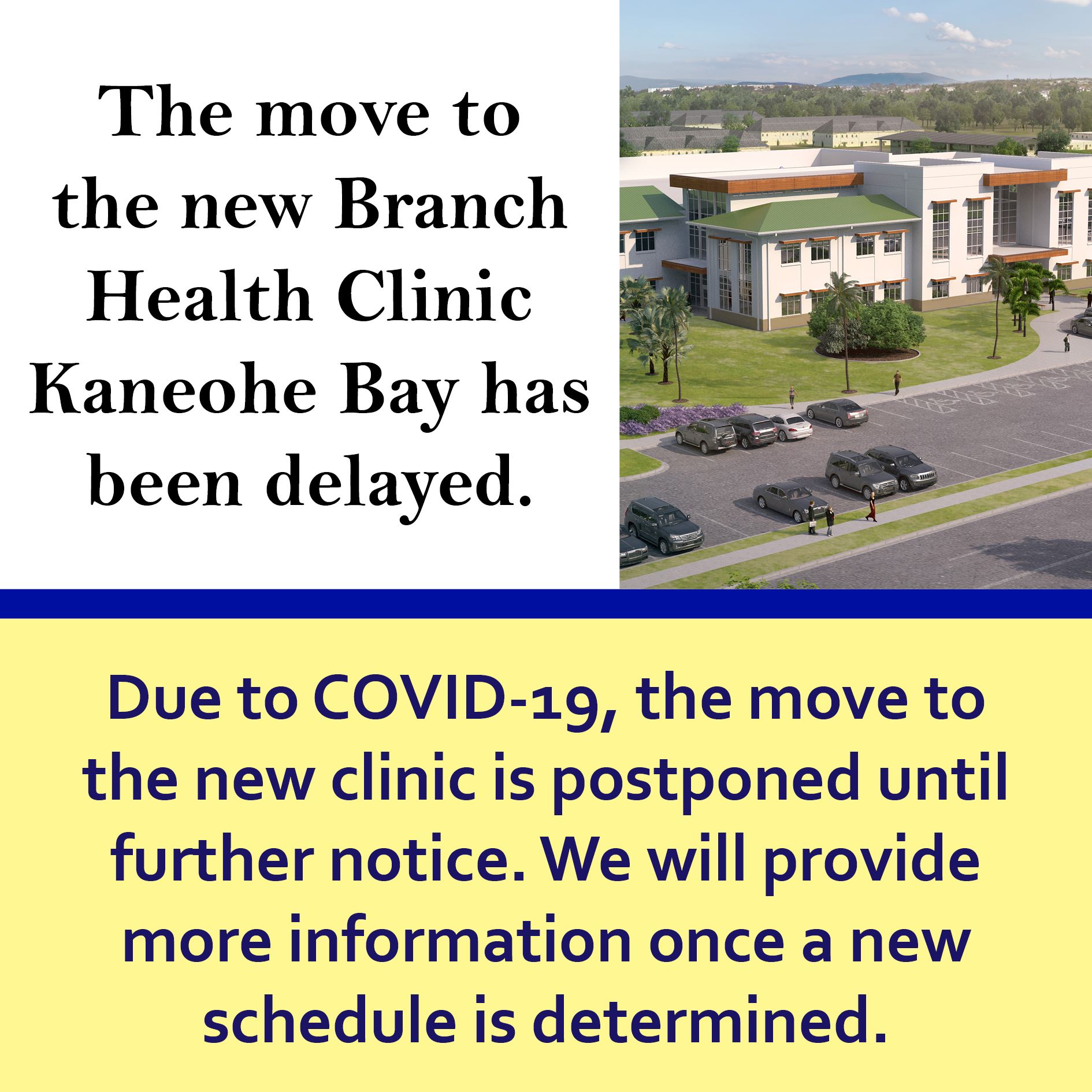 The move to the new Branch Health Clinic Kaneohe Bay has been delayed.

Due to COVID-19, the move to the new clinic is postponed until further notice. We will provide more information once a new schedule is determined.